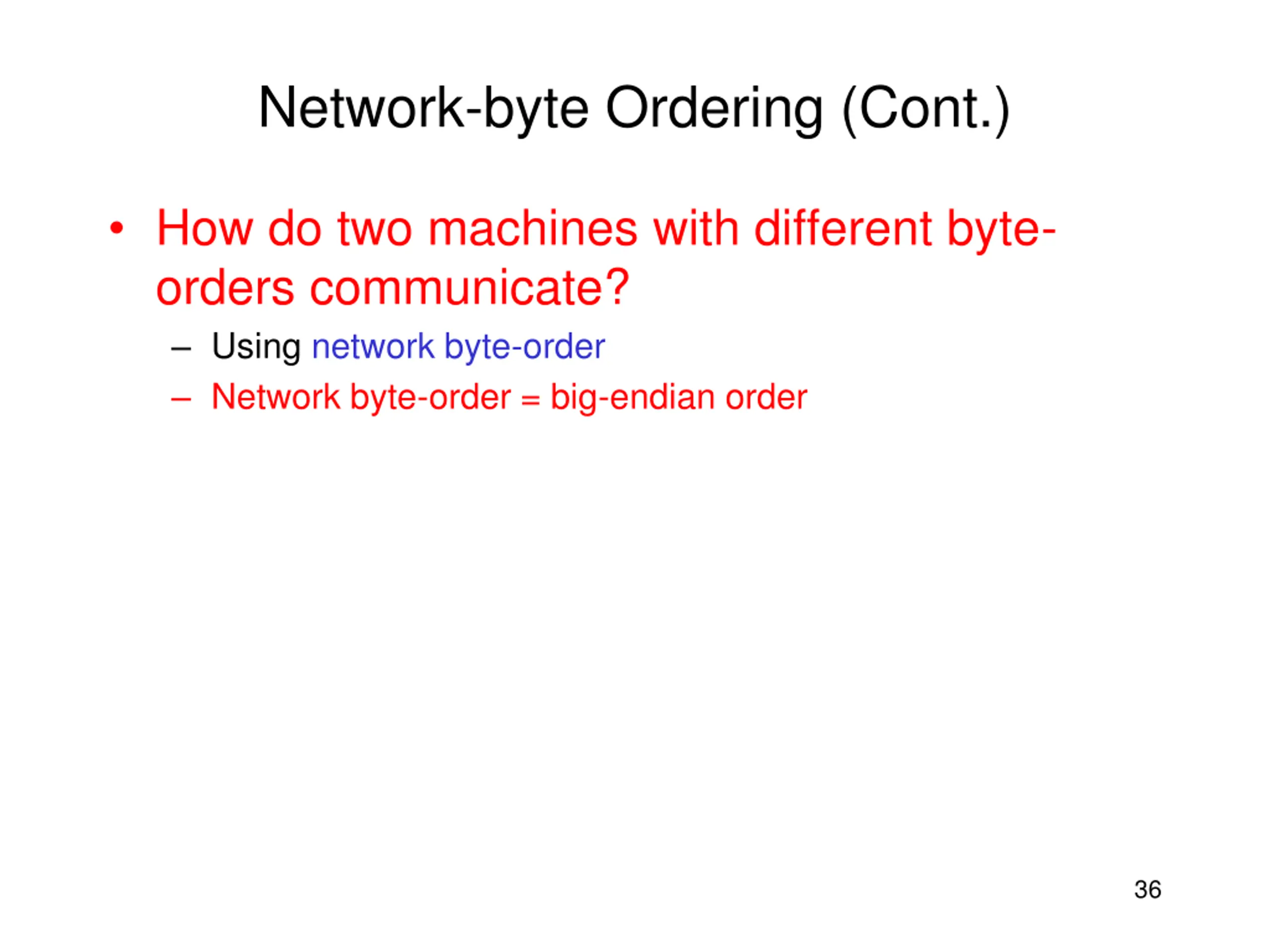 Network-byte Ordering (Cont.)

• How do two machines with different byte-orders communicate?
– Using network byte-order
– Network byte-order = big-endian order

36